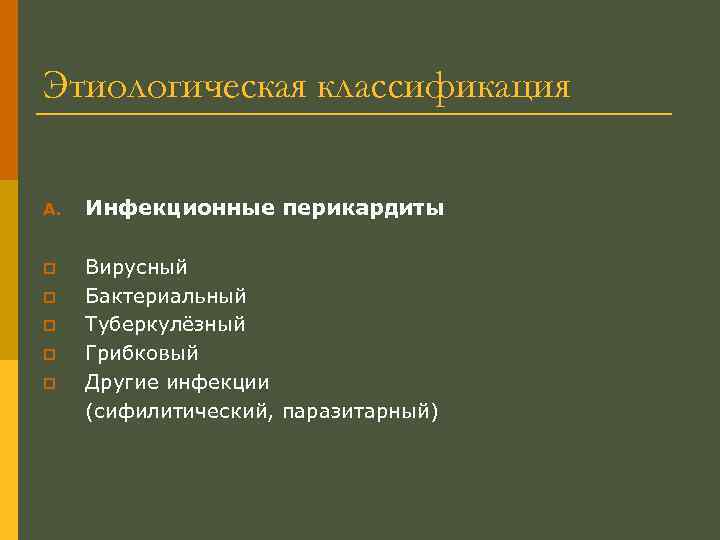 Этиологическая классификация

A. Инфекционные перикардиты

Вирусный
Бактериальный
Туберкулёзный
Грибковый
Другие инфекции (сифилитический, паразитарный)